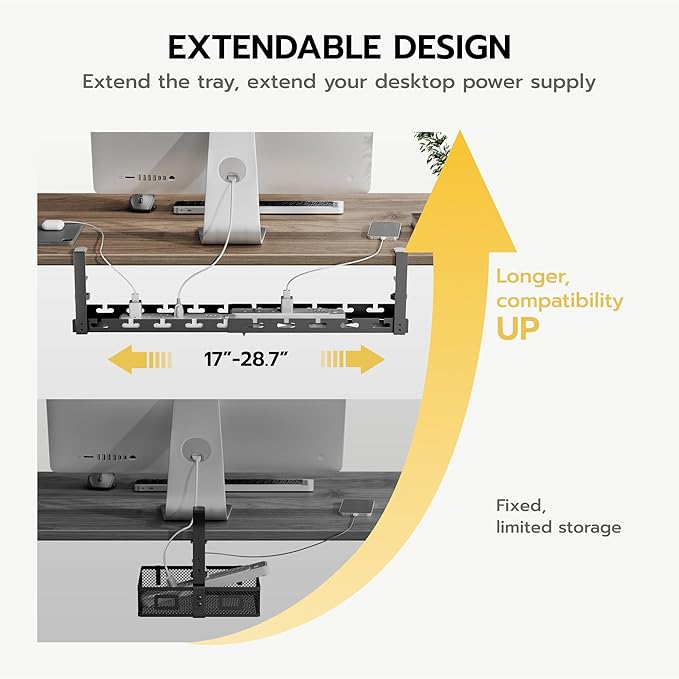 EXTENDABLE DESIGN
Extend the tray, extend your desktop power supply

Longer, compatibility UP

17"-28.7"

Fixed, limited storage